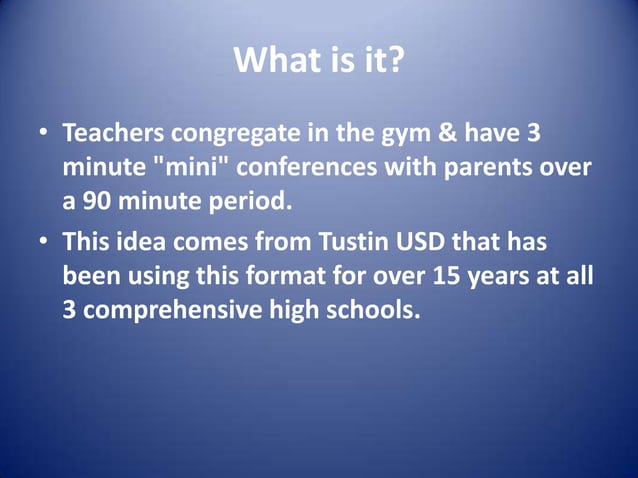 What is it?

• Teachers congregate in the gym & have 3 minute "mini" conferences with parents over a 90 minute period.
• This idea comes from Tustin USD that has been using this format for over 15 years at all 3 comprehensive high schools.